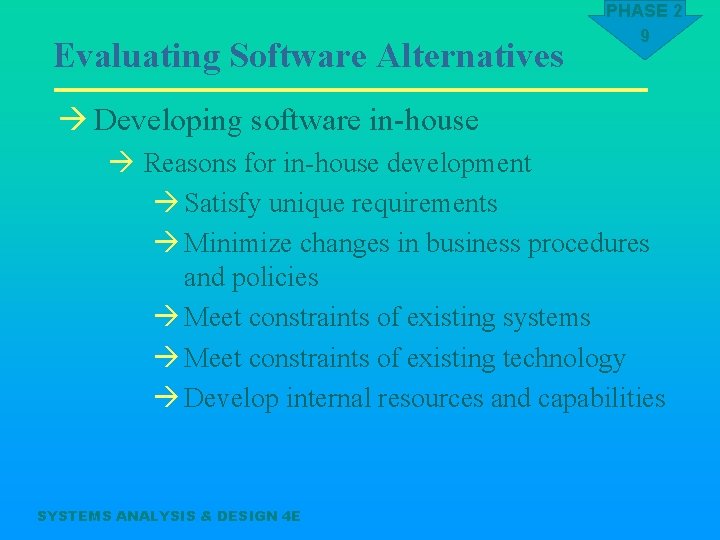 PHASE 2
9

Evaluating Software Alternatives

→ Developing software in-house

→ Reasons for in-house development

→ Satisfy unique requirements

→ Minimize changes in business procedures and policies

→ Meet constraints of existing systems

→ Meet constraints of existing technology

→ Develop internal resources and capabilities

SYSTEMS ANALYSIS & DESIGN 4E